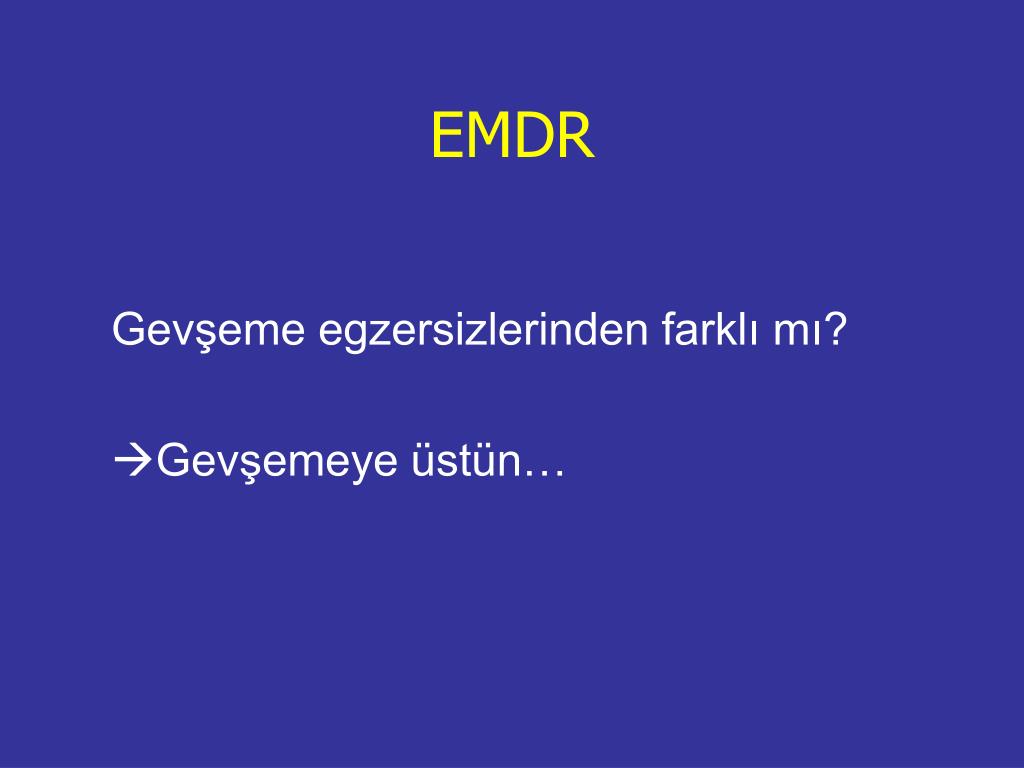 EMDR

Gevşeme egzersizlerinden farklı mı?

→Gevşemeye üstün…